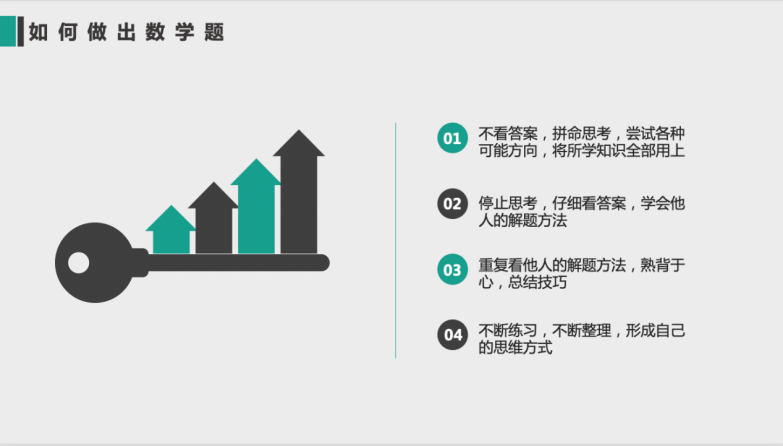 如何做出数学题

01 不看答案，拼命思考，尝试各种可能方向，将所学知识全部用上

02 停止思考，仔细看答案，学会他人的解题方法

03 重复看他人的解题方法，熟背于心，总结技巧

04 不断练习，不断整理，形成自己的思维方式